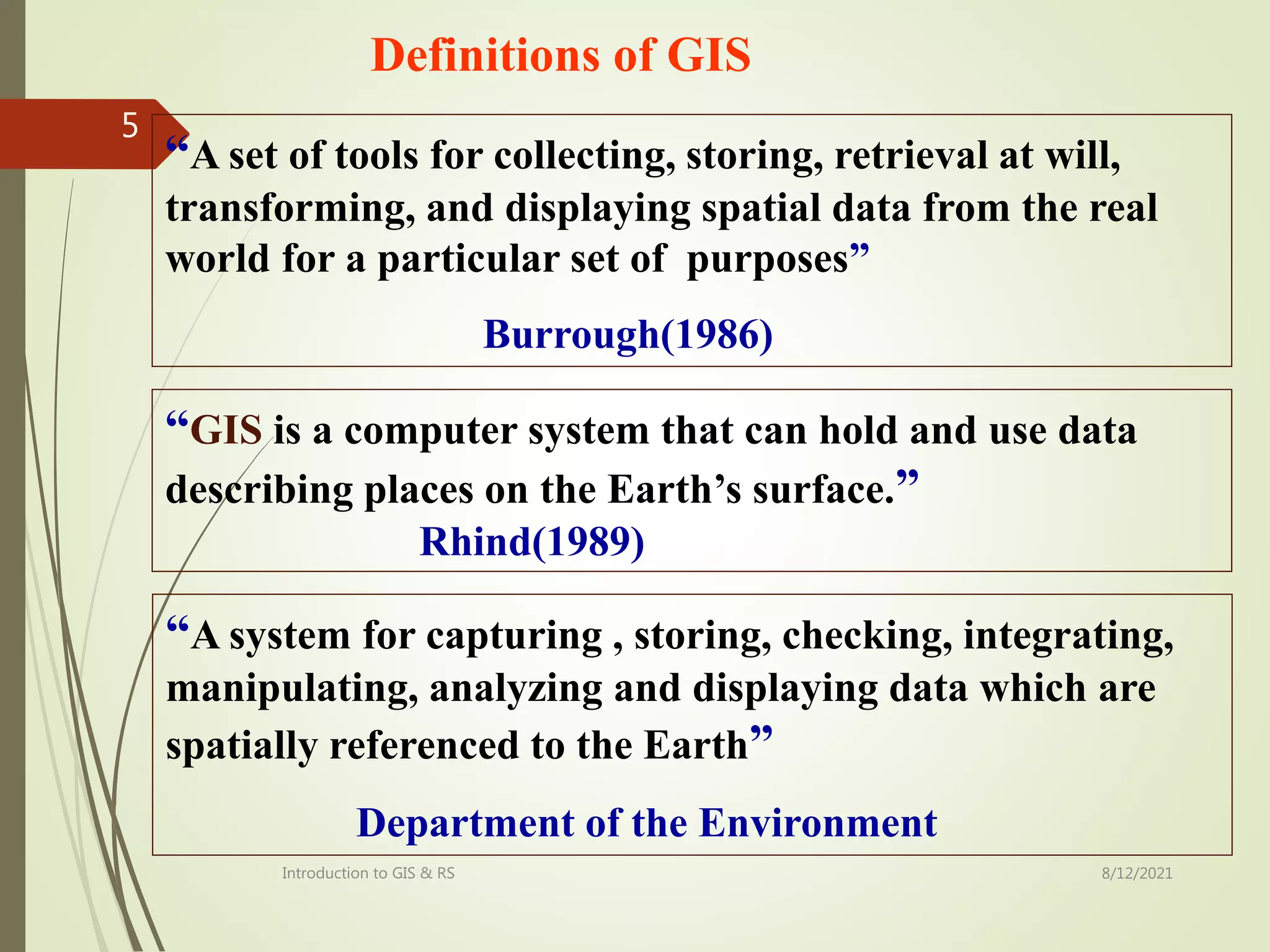 Definitions of GIS

5

“A set of tools for collecting, storing, retrieval at will, transforming, and displaying spatial data from the real world for a particular set of purposes”

Burrough(1986)

“GIS is a computer system that can hold and use data describing places on the Earth’s surface.”

Rhind(1989)

“A system for capturing , storing, checking, integrating, manipulating, analyzing and displaying data which are spatially referenced to the Earth”

Department of the Environment

Introduction to GIS & RS

8/12/2021